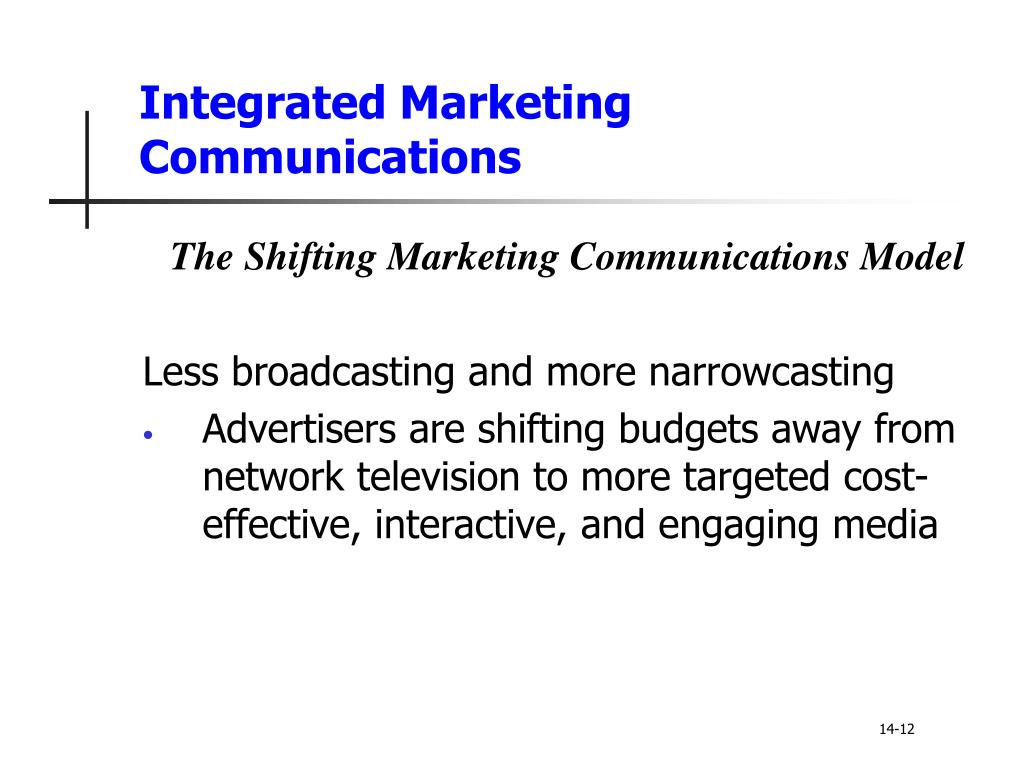 Integrated Marketing Communications

The Shifting Marketing Communications Model

Less broadcasting and more narrowcasting

• Advertisers are shifting budgets away from network television to more targeted cost-effective, interactive, and engaging media

14-12